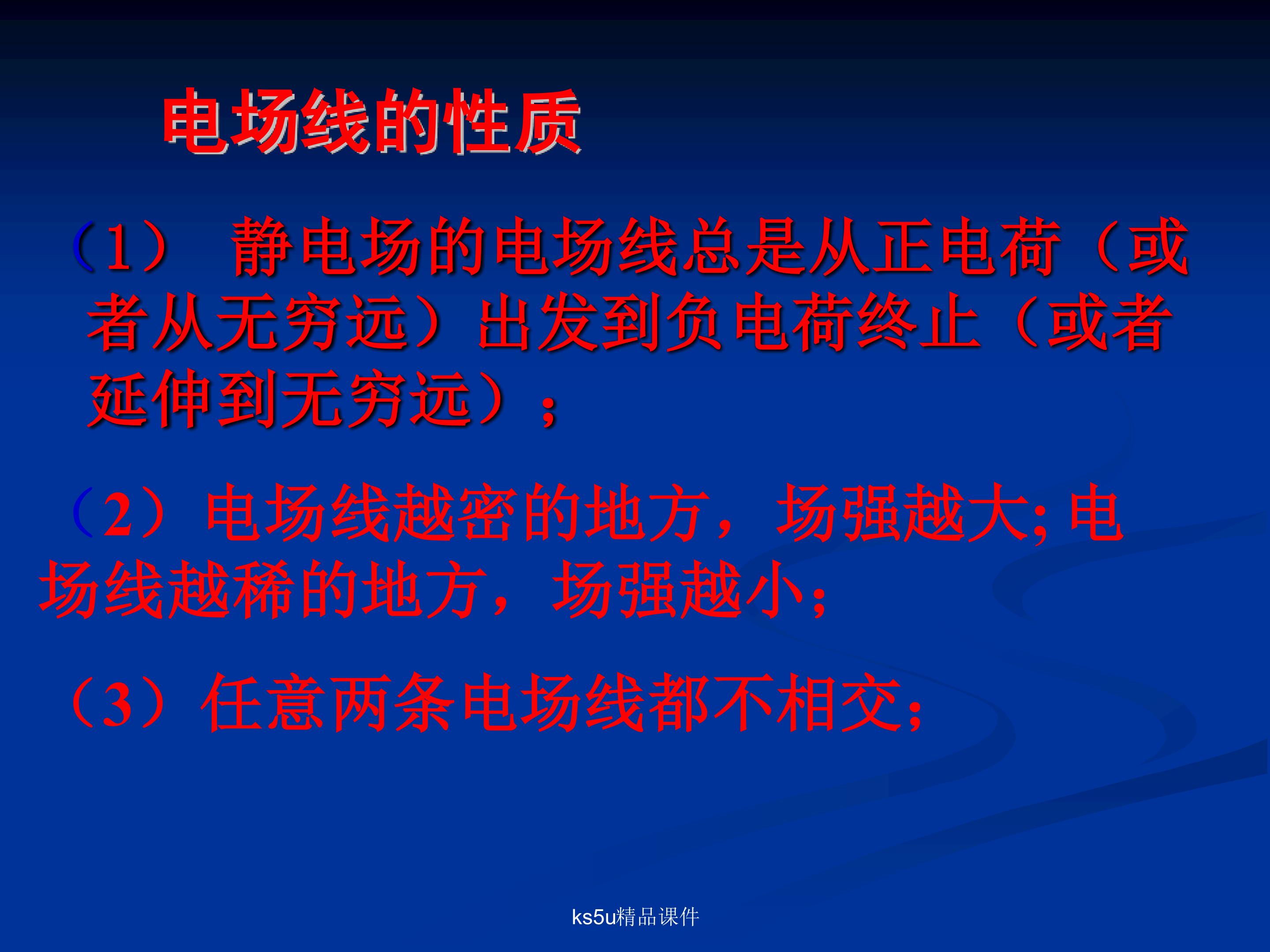 电场线的性质

（1） 静电场的电场线总是从正电荷（或者从无穷远）出发到负电荷终止（或者延伸到无穷远）；

（2）电场线越密的地方，场强越大; 电场线越稀的地方，场强越小;

（3）任意两条电场线都不相交;

ks5u精品课件